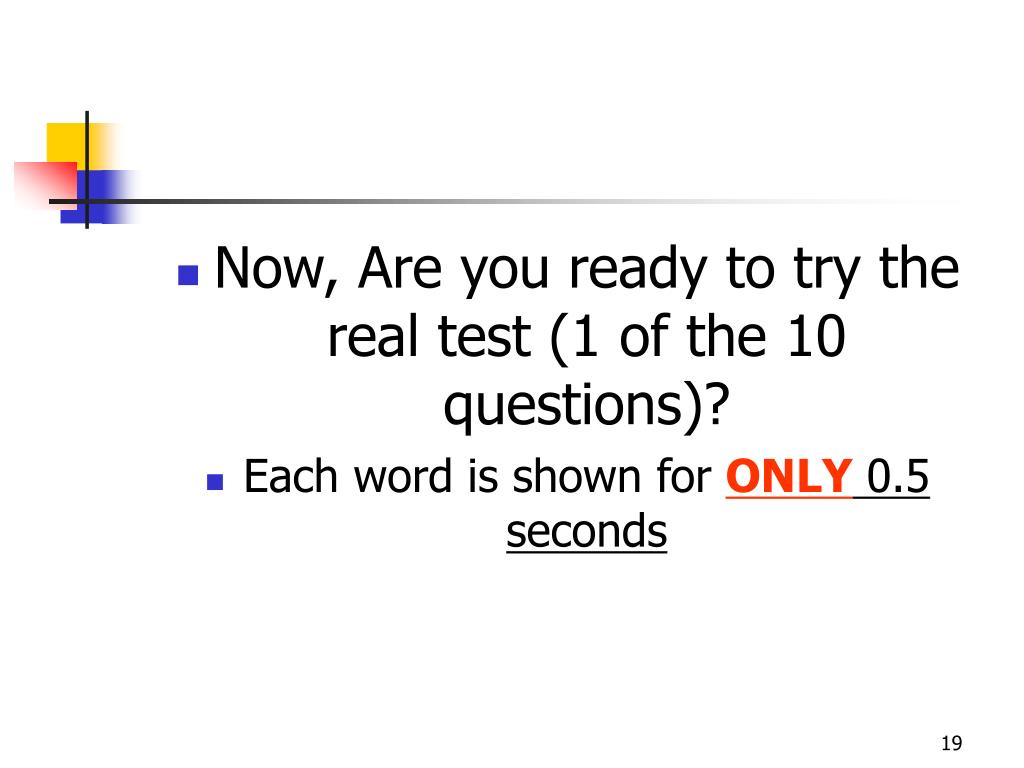 Now, Are you ready to try the real test (1 of the 10 questions)?

Each word is shown for ONLY 0.5 seconds

19